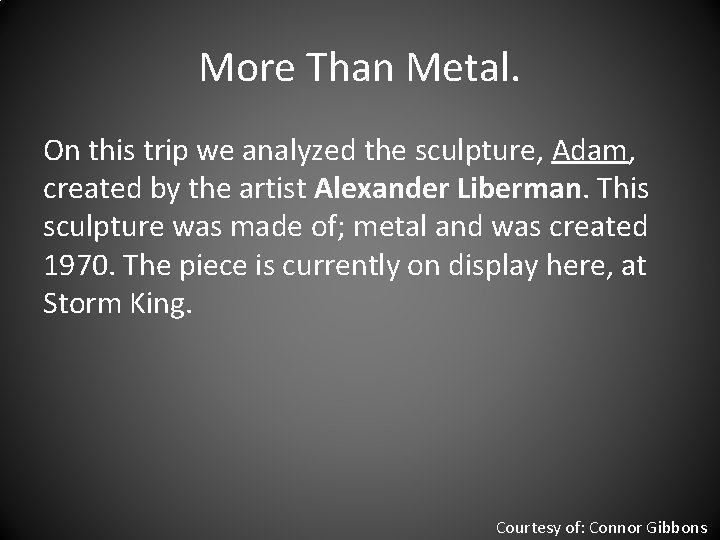 More Than Metal.

On this trip we analyzed the sculpture, Adam, created by the artist Alexander Liberman. This sculpture was made of; metal and was created 1970. The piece is currently on display here, at Storm King.

Courtesy of: Connor Gibbons